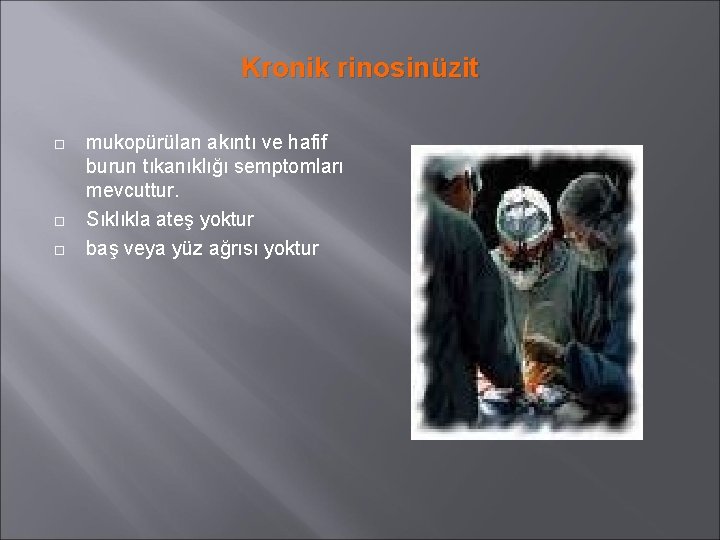 Kronik rinosinüzit

mukopürülan akıntı ve hafif burun tıkanıklığı semptomları mevcuttur.

Sıklıkla ateş yoktur

baş veya yüz ağrısı yoktur